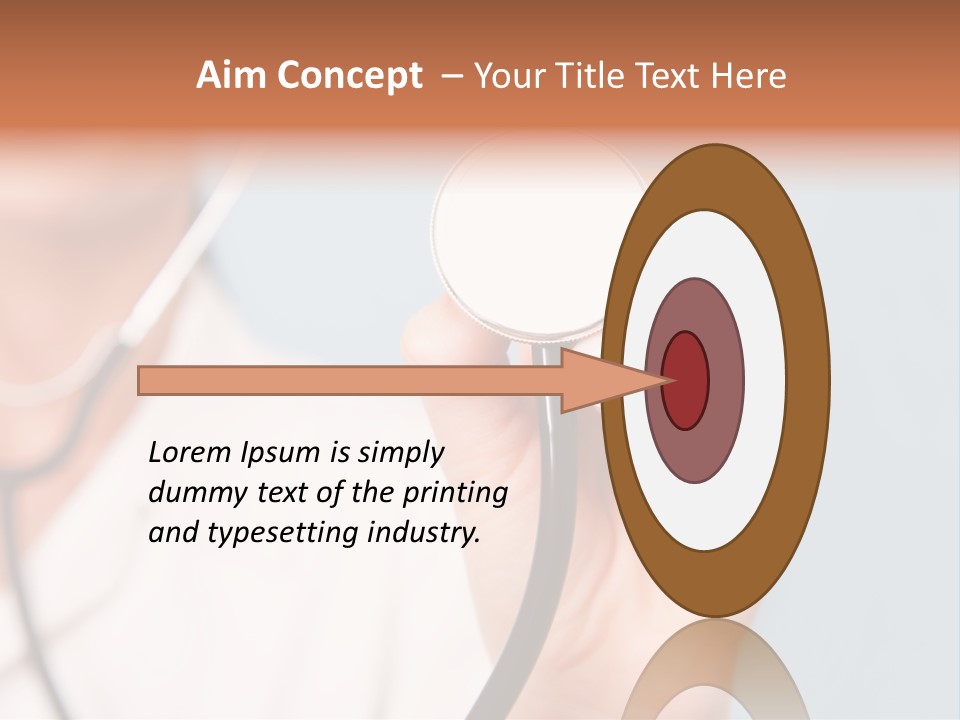 Aim Concept – Your Title Text Here

Lorem Ipsum is simply dummy text of the printing and typesetting industry.